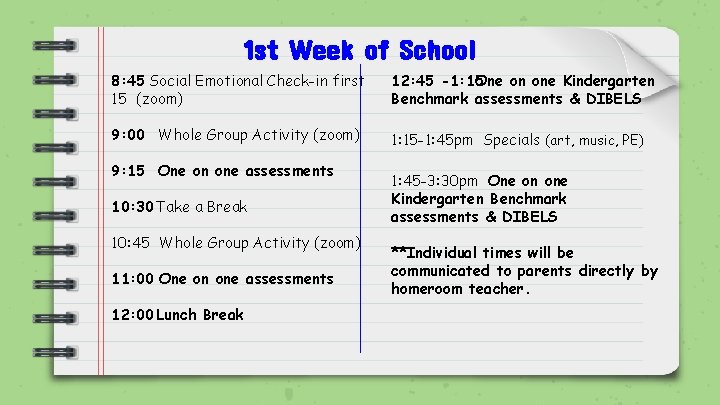 1st Week of School

8:45 Social Emotional Check-in first 15 (zoom)

9:00 Whole Group Activity (zoom)

9:15 One on one assessments

10:30 Take a Break

10:45 Whole Group Activity (zoom)

11:00 One on one assessments

12:00 Lunch Break

12:45 -1:15 One on one Kindergarten Benchmark assessments & DIBELS

1:15-1:45pm Specials (art, music, PE)

1:45-3:30pm One on one Kindergarten Benchmark assessments & DIBELS

**Individual times will be communicated to parents directly by homeroom teacher.